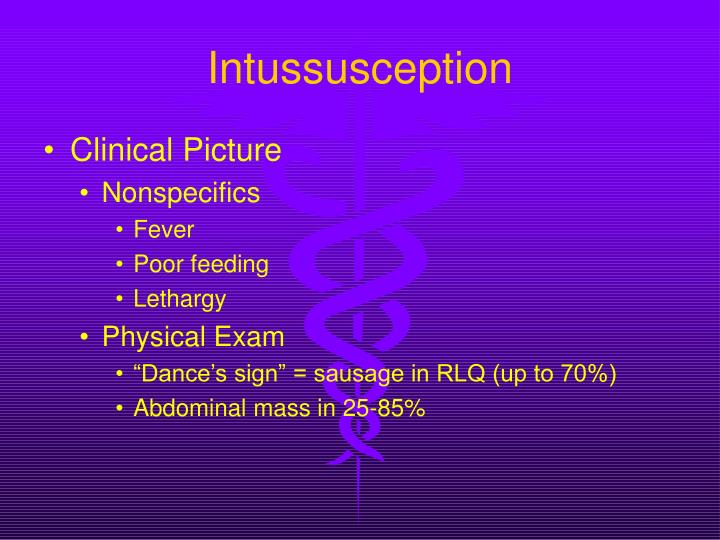 Intussusception

• Clinical Picture
  • Nonspecifics
    • Fever
    • Poor feeding
    • Lethargy
  • Physical Exam
    • “Dance’s sign” = sausage in RLQ (up to 70%)
    • Abdominal mass in 25-85%